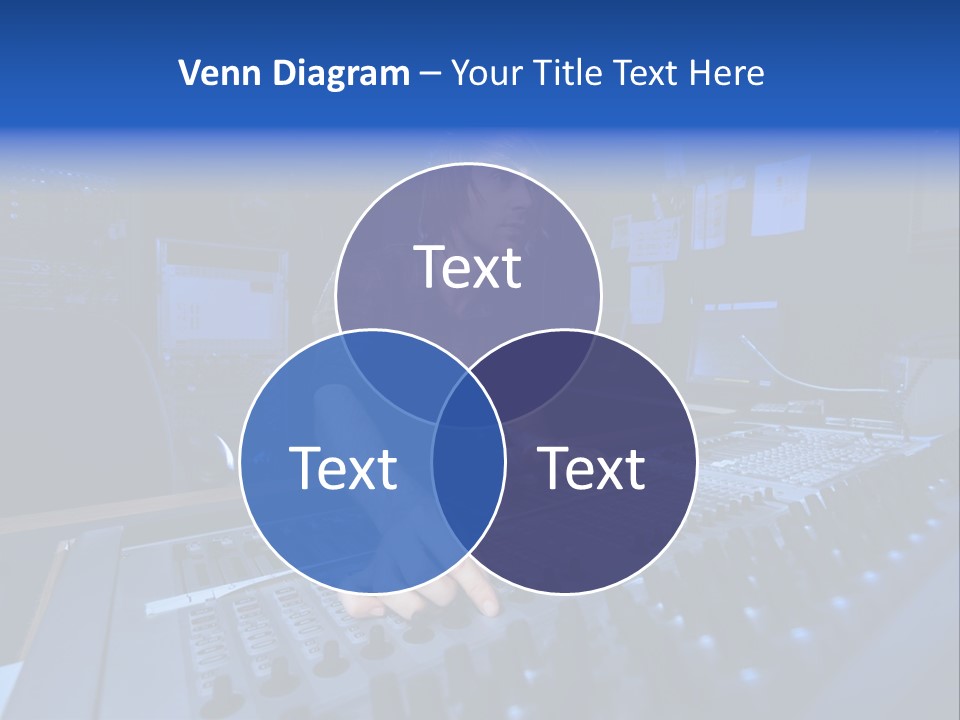 Venn Diagram – Your Title Text Here

Text

Text

Text